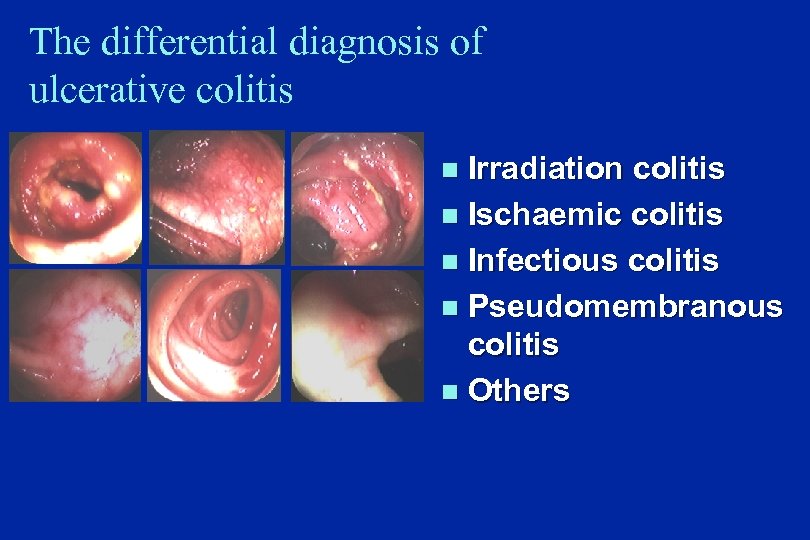 The differential diagnosis of ulcerative colitis

- Irradiation colitis
- Ischaemic colitis
- Infectious colitis
- Pseudomembranous colitis
- Others